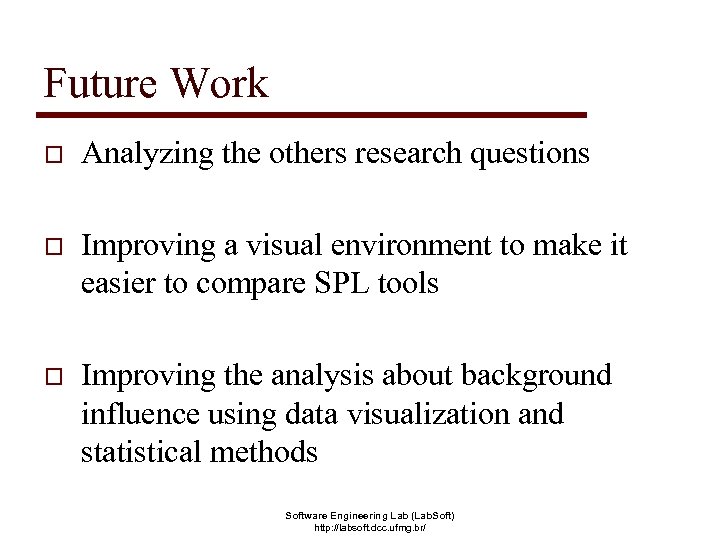 Future Work

□ Analyzing the others research questions

□ Improving a visual environment to make it easier to compare SPL tools

□ Improving the analysis about background influence using data visualization and statistical methods

Software Engineering Lab (LabSoft)
http://labsoft.dcc.ufmg.br/